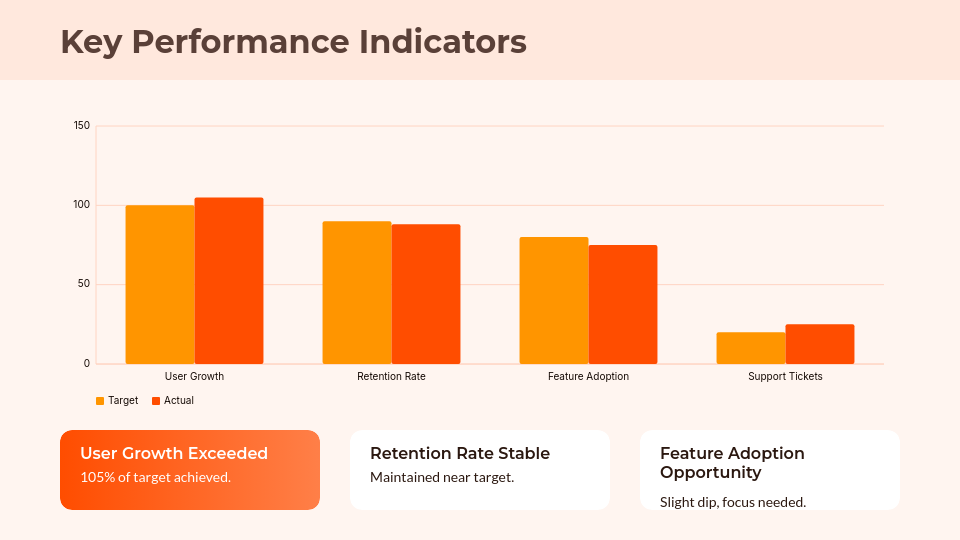 Key Performance Indicators

150

100

50

0

User Growth

Retention Rate

Feature Adoption

Support Tickets

Target

Actual

User Growth Exceeded

105% of target achieved.

Retention Rate Stable

Maintained near target.

Feature Adoption Opportunity

Slight dip, focus needed.